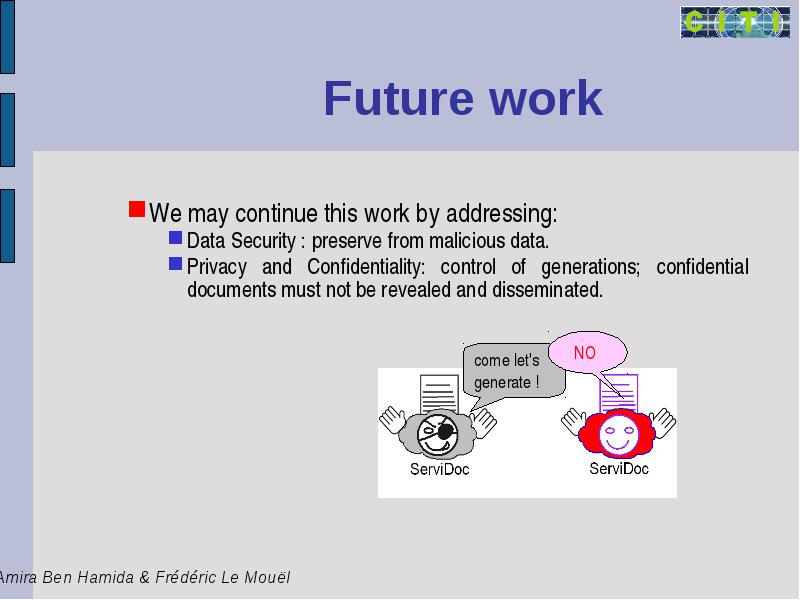 CITI

Future work

We may continue this work by addressing:

Data Security : preserve from malicious data.

Privacy and Confidentiality: control of generations; confidential documents must not be revealed and disseminated.

come let's generate !

NO

ServiDoc

ServiDoc

Amira Ben Hamida & Frédéric Le Mouël